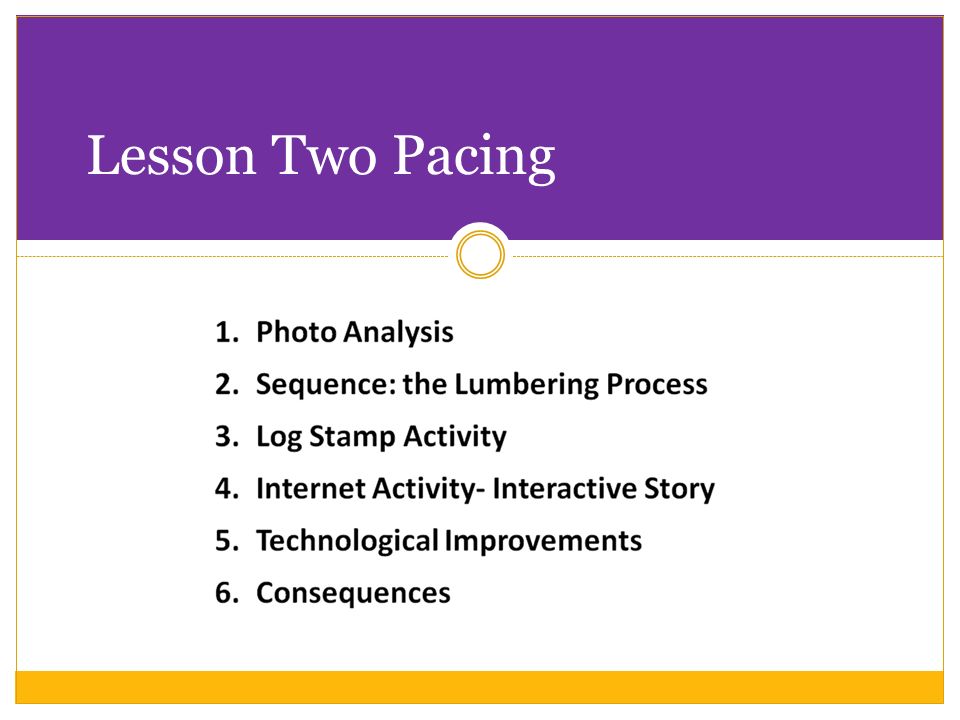 Lesson Two Pacing

1. Photo Analysis
2. Sequence: the Lumbering Process
3. Log Stamp Activity
4. Internet Activity- Interactive Story
5. Technological Improvements
6. Consequences